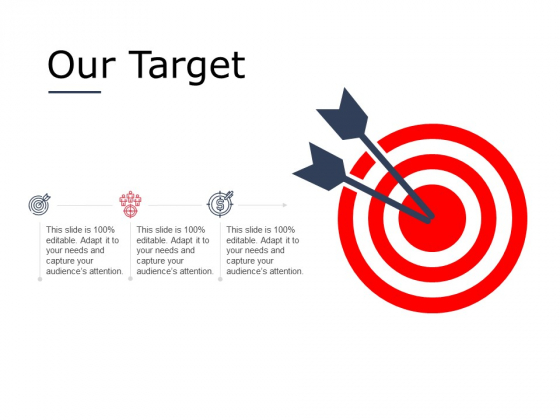 Our Target

This slide is 100% editable. Adapt it to your needs and capture your audience's attention.

This slide is 100% editable. Adapt it to your needs and capture your audience's attention.

This slide is 100% editable. Adapt it to your needs and capture your audience's attention.